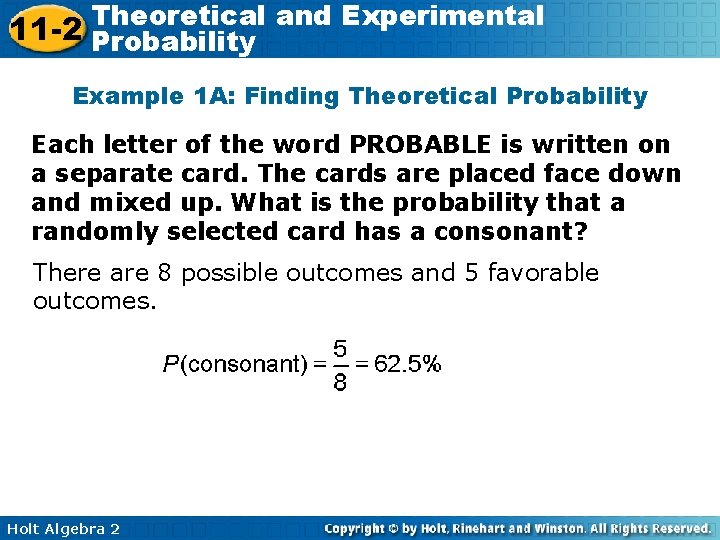 11-2 Theoretical and Experimental Probability

Example 1A: Finding Theoretical Probability

Each letter of the word PROBABLE is written on a separate card. The cards are placed face down and mixed up. What is the probability that a randomly selected card has a consonant?

There are 8 possible outcomes and 5 favorable outcomes.

$P(\text{consonant}) = \frac{5}{8} = 62.5\%$

Holt Algebra 2

Copyright © by Holt, Rinehart and Winston. All Rights Reserved.